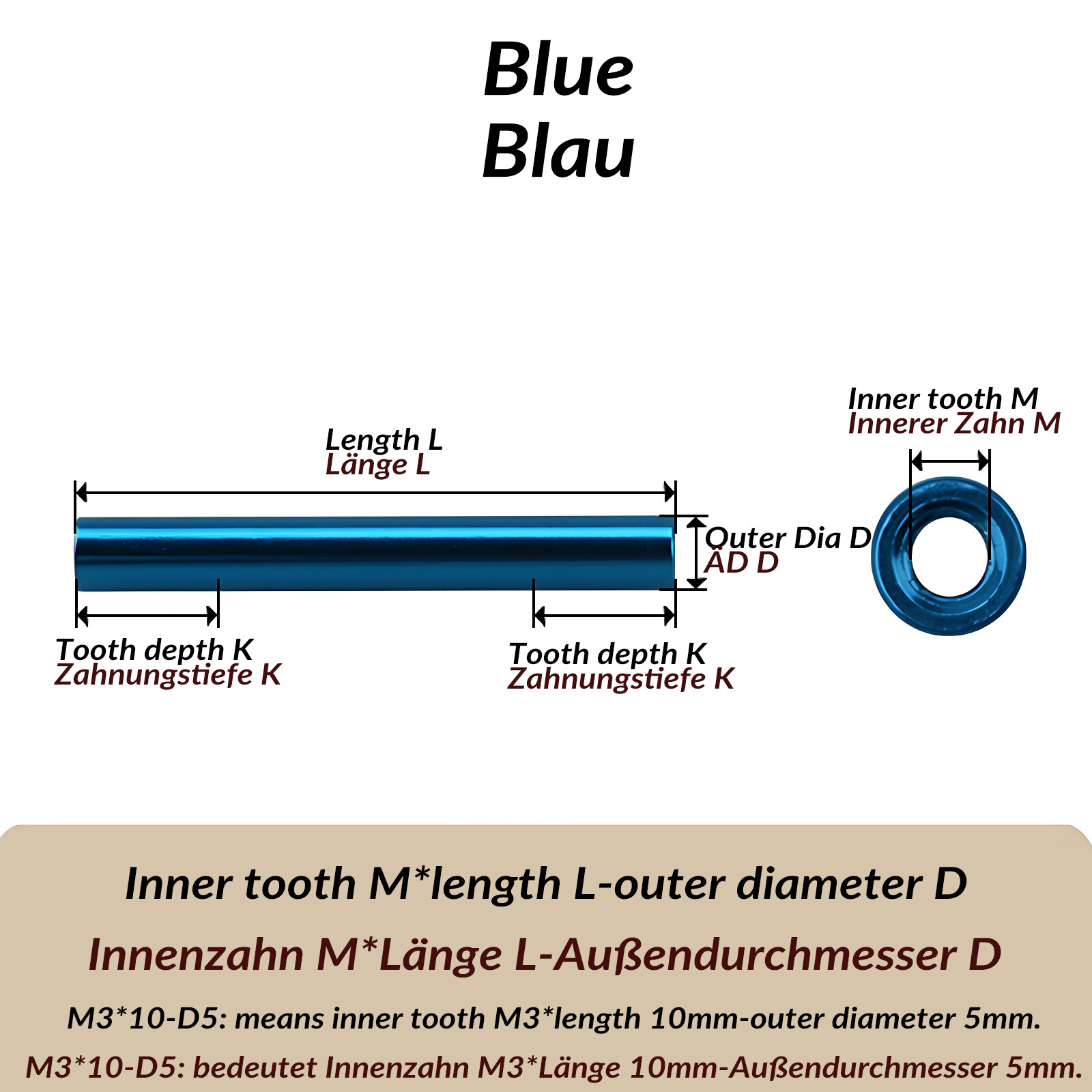 Blue
Blau

Length L
Länge L

Inner tooth M
Innerer Zahn M

Outer Dia D
ÄD D

Tooth depth K
Zahnungstiefe K

Tooth depth K
Zahnungstiefe K

Inner tooth M*length L-outer diameter D
Innenzahn M*Länge L-Außendurchmesser D
M3*10-D5: means inner tooth M3*length 10mm-outer diameter 5mm.
M3*10-D5: bedeutet Innenzahn M3*Länge 10mm-Außendurchmesser 5mm.